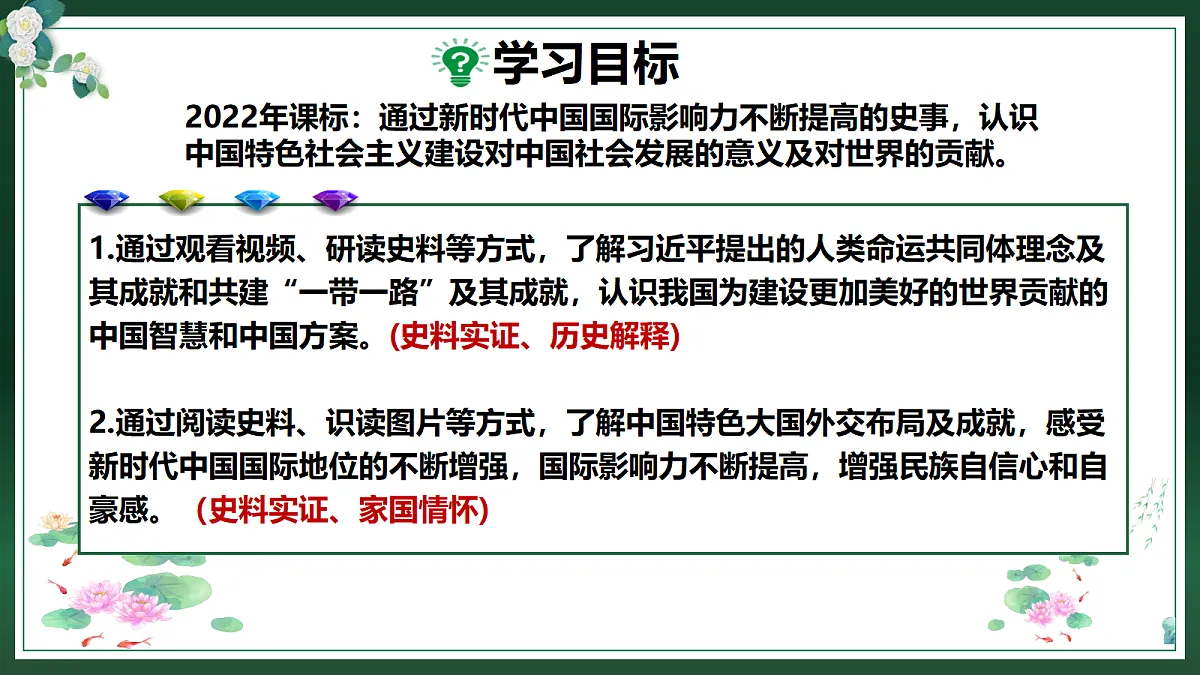 学习目标

2022年课标：通过新时代中国国际影响力不断提高的史事，认识中国特色社会主义建设对中国社会发展的意义及对世界的贡献。

1.通过观看视频、研读史料等方式，了解习近平提出的人类命运共同体理念及其成就和共建“一带一路”及其成就，认识我国为建设更加美好的世界贡献的中国智慧和中国方案。(史料实证、历史解释)

2.通过阅读史料、识读图片等方式，了解中国特色大国外交布局及成就，感受新时代中国国际地位的不断增强，国际影响力不断提高，增强民族自信心和自豪感。 (史料实证、家国情怀)